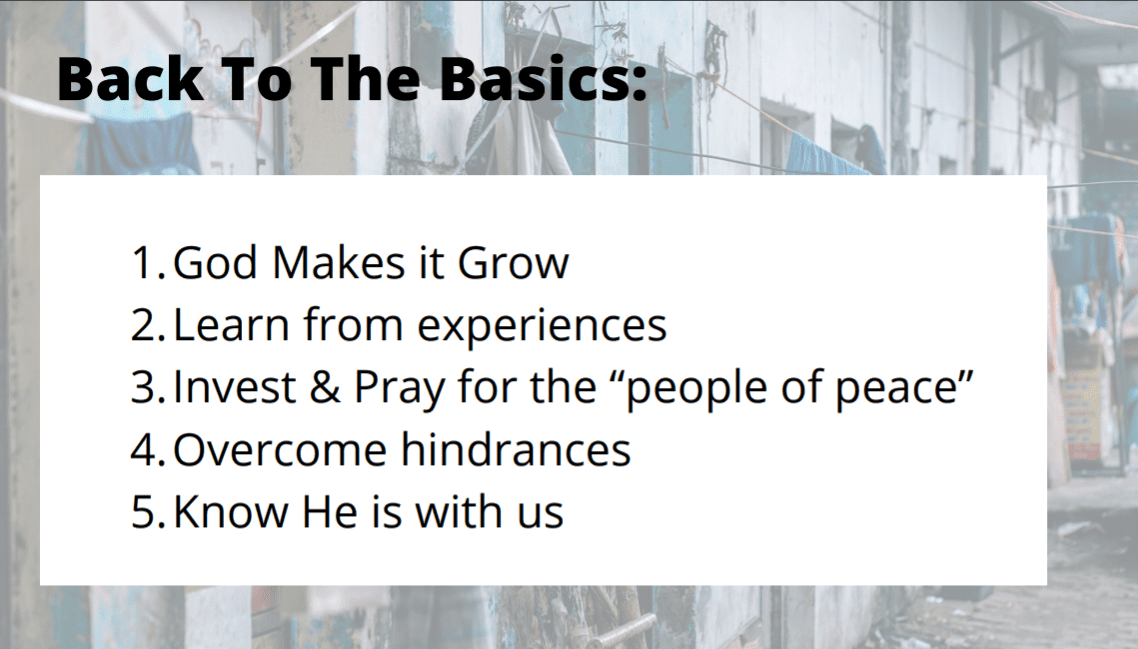 Back To The Basics:

1. God Makes it Grow
2. Learn from experiences
3. Invest & Pray for the “people of peace”
4. Overcome hindrances
5. Know He is with us